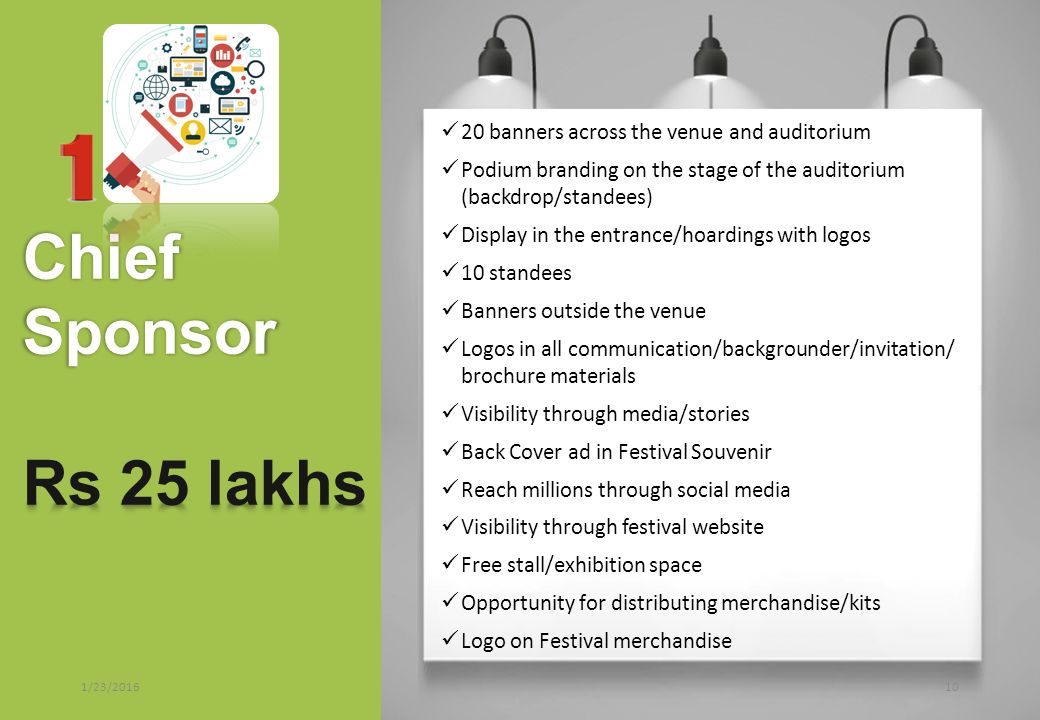 1

Chief Sponsor

Rs 25 lakhs

✓ 20 banners across the venue and auditorium

✓ Podium branding on the stage of the auditorium (backdrop/standees)

✓ Display in the entrance/hoardings with logos

✓ 10 standees

✓ Banners outside the venue

✓ Logos in all communication/backgrounder/invitation/ brochure materials

✓ Visibility through media/stories

✓ Back Cover ad in Festival Souvenir

✓ Reach millions through social media

✓ Visibility through festival website

✓ Free stall/exhibition space

✓ Opportunity for distributing merchandise/kits

✓ Logo on Festival merchandise

1/23/2016

10